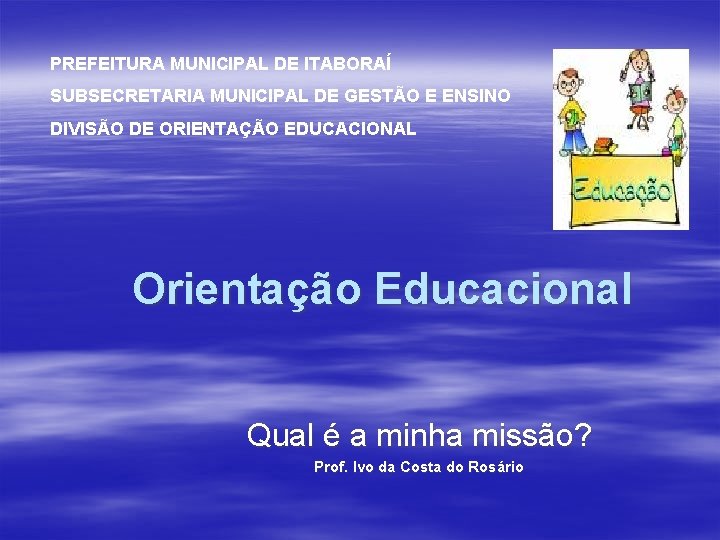 PREFEITURA MUNICIPAL DE ITABORAÍ

SUBSECRETARIA MUNICIPAL DE GESTÃO E ENSINO

DIVISÃO DE ORIENTAÇÃO EDUCACIONAL

Educação

Orientação Educacional

Qual é a minha missão?

Prof. Ivo da Costa do Rosário